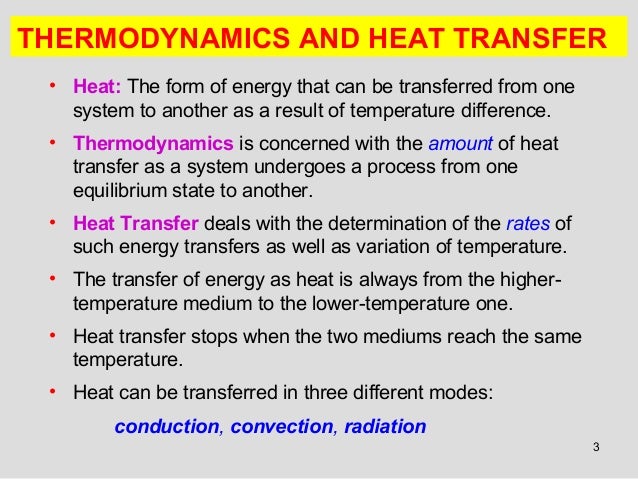 THERMODYNAMICS AND HEAT TRANSFER

• Heat: The form of energy that can be transferred from one system to another as a result of temperature difference.

• Thermodynamics is concerned with the amount of heat transfer as a system undergoes a process from one equilibrium state to another.

• Heat Transfer deals with the determination of the rates of such energy transfers as well as variation of temperature.

• The transfer of energy as heat is always from the higher-temperature medium to the lower-temperature one.

• Heat transfer stops when the two mediums reach the same temperature.

• Heat can be transferred in three different modes:

conduction, convection, radiation

3